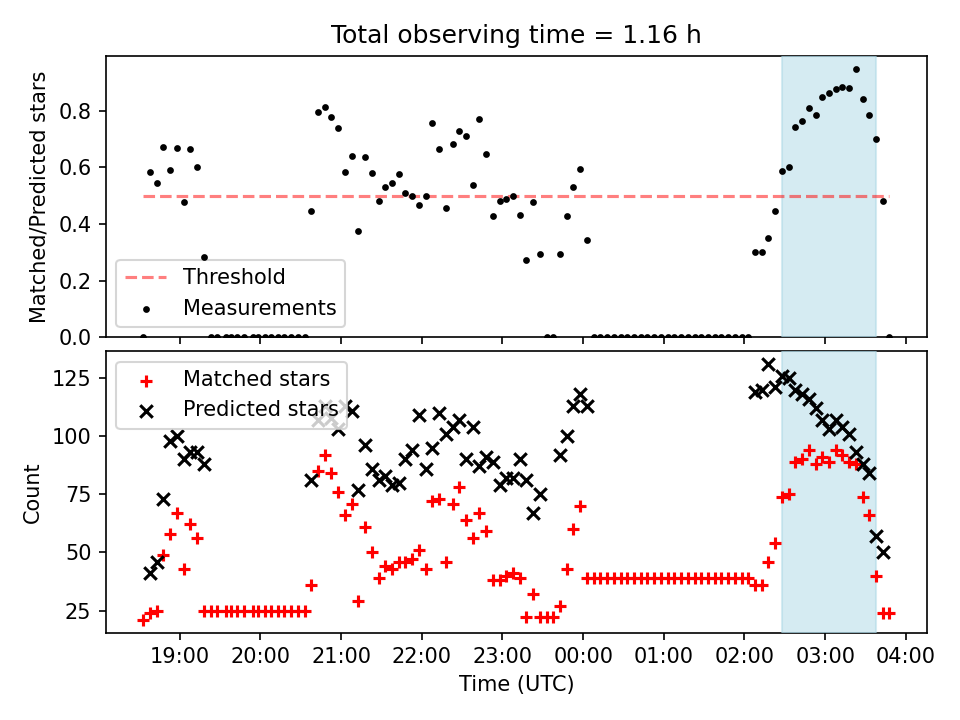 Total observing time = 1.16 h

Matched/Predicted stars

0.8
0.6
0.4
0.2
0.0

Threshold
Measurements

Count

125
100
75
50
25

Matched stars
Predicted stars

19:00 20:00 21:00 22:00 23:00 00:00 01:00 02:00 03:00 04:00

Time (UTC)